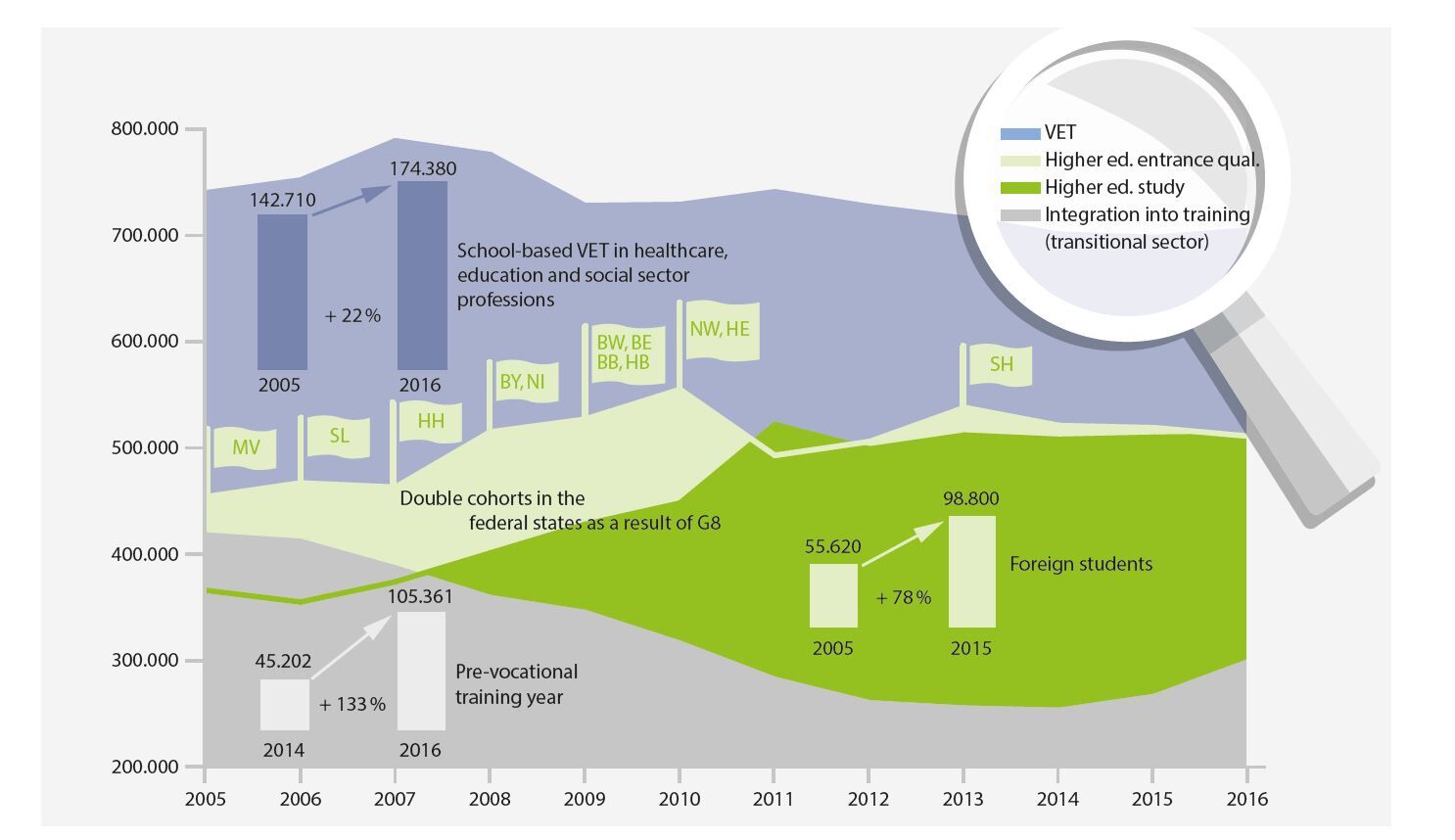 VET
Higher ed. entrance qual.
Higher ed. study
Integration into training (transitional sector)

800.000
700.000
600.000
500.000
400.000
300.000
200.000

142.710
174.380
+ 22 %
2005
2016
School-based VET in healthcare, education and social sector professions

MV
SL
HH
BY, NI
BW, BE
BB, HB
NW, HE
SH

Double cohorts in the federal states as a result of G8

55.620
98.800
+ 78 %
2005
2015
Foreign students

45.202
105.361
+ 133 %
2014
2016
Pre-vocational training year

2005
2006
2007
2008
2009
2010
2011
2012
2013
2014
2015
2016